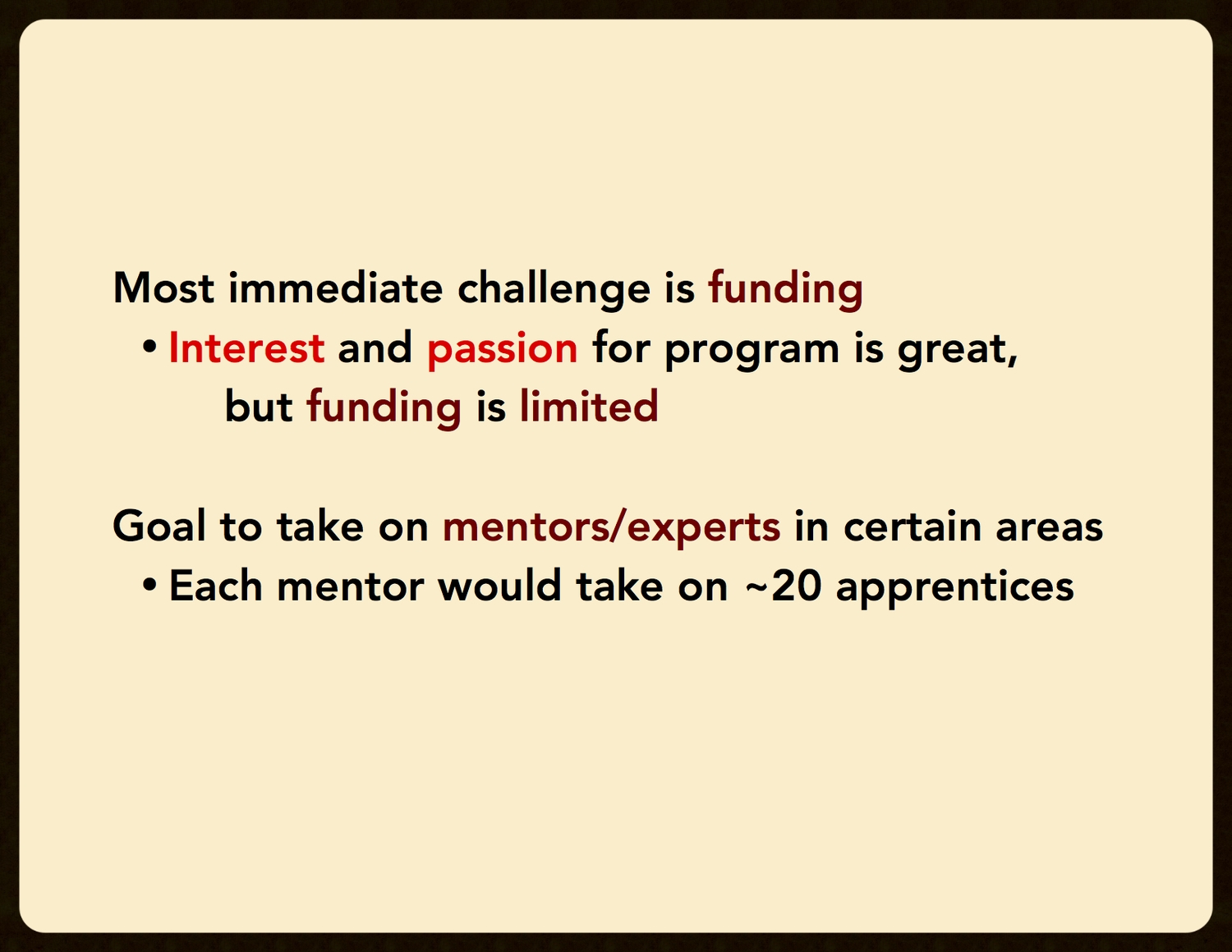 Most immediate challenge is funding

• Interest and passion for program is great, but funding is limited

Goal to take on mentors/experts in certain areas

• Each mentor would take on ~20 apprentices